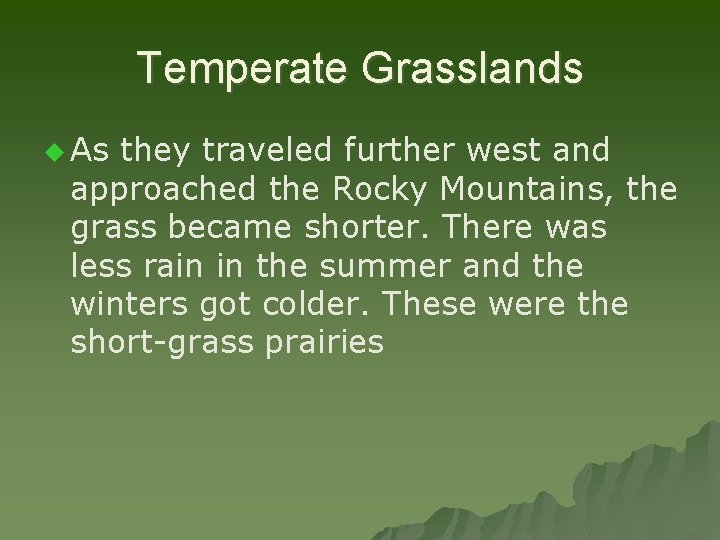 Temperate Grasslands

As they traveled further west and approached the Rocky Mountains, the grass became shorter. There was less rain in the summer and the winters got colder. These were the short-grass prairies